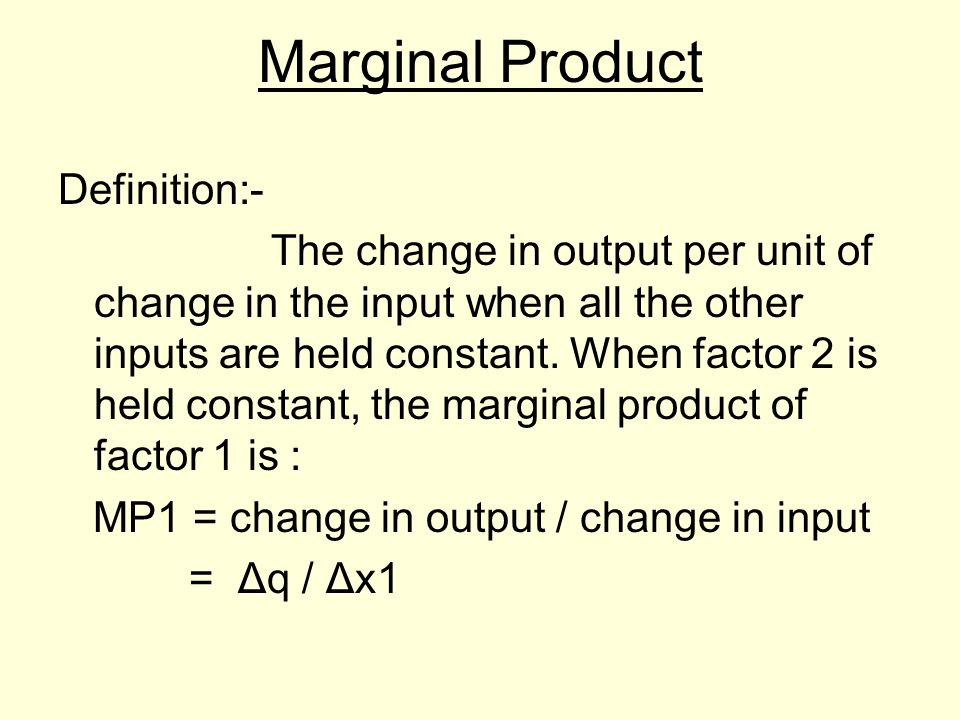 Marginal Product

Definition:-

The change in output per unit of change in the input when all the other inputs are held constant. When factor 2 is held constant, the marginal product of factor 1 is :

MP1 = change in output / change in input

= $\Delta q / \Delta x1$